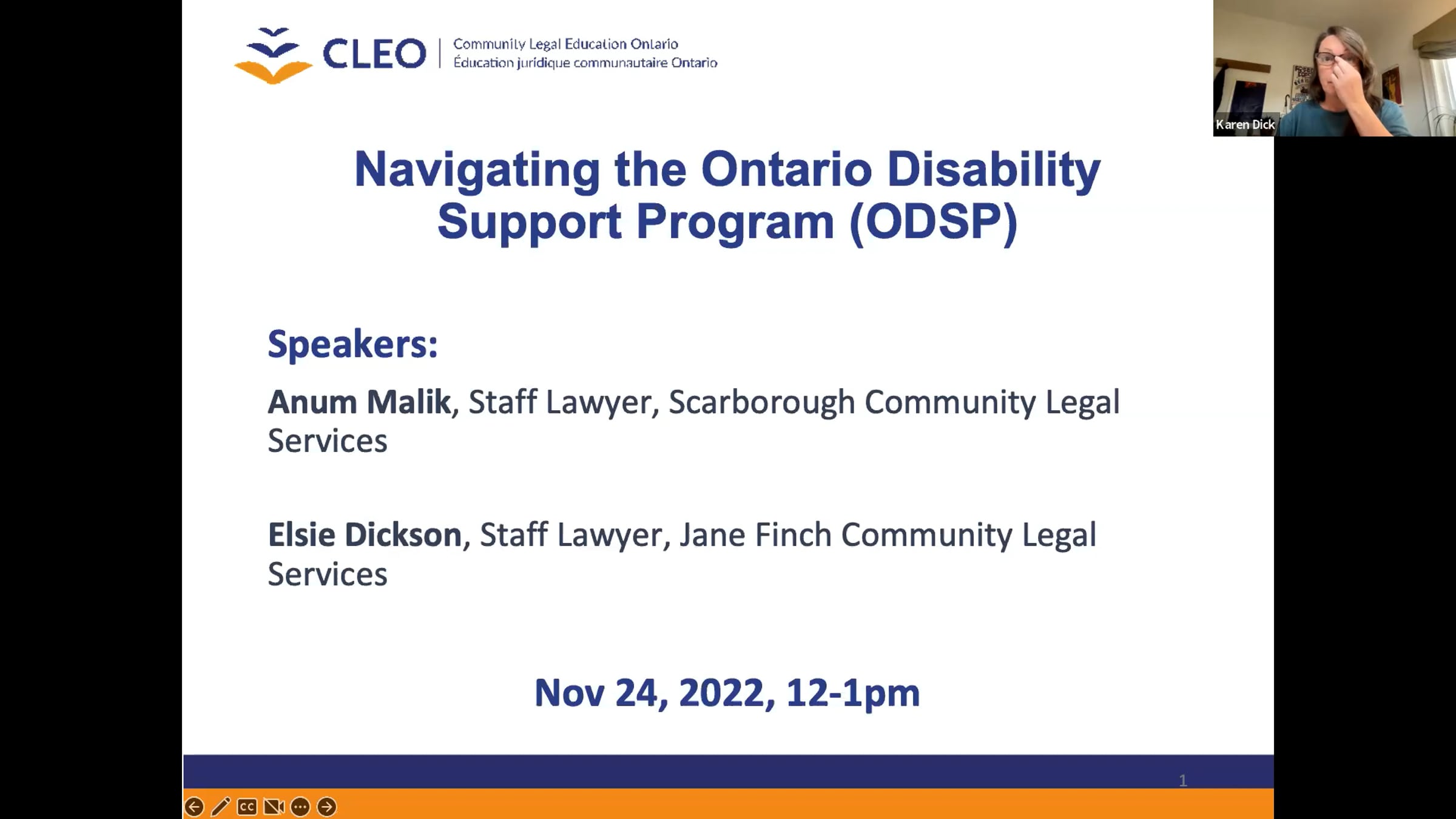 CLEO
Community Legal Education Ontario
Éducation juridique communautaire Ontario

Karen Dick

Navigating the Ontario Disability Support Program (ODSP)

Speakers:

Anum Malik, Staff Lawyer, Scarborough Community Legal Services

Elsie Dickson, Staff Lawyer, Jane Finch Community Legal Services

Nov 24, 2022, 12-1pm

1

CC